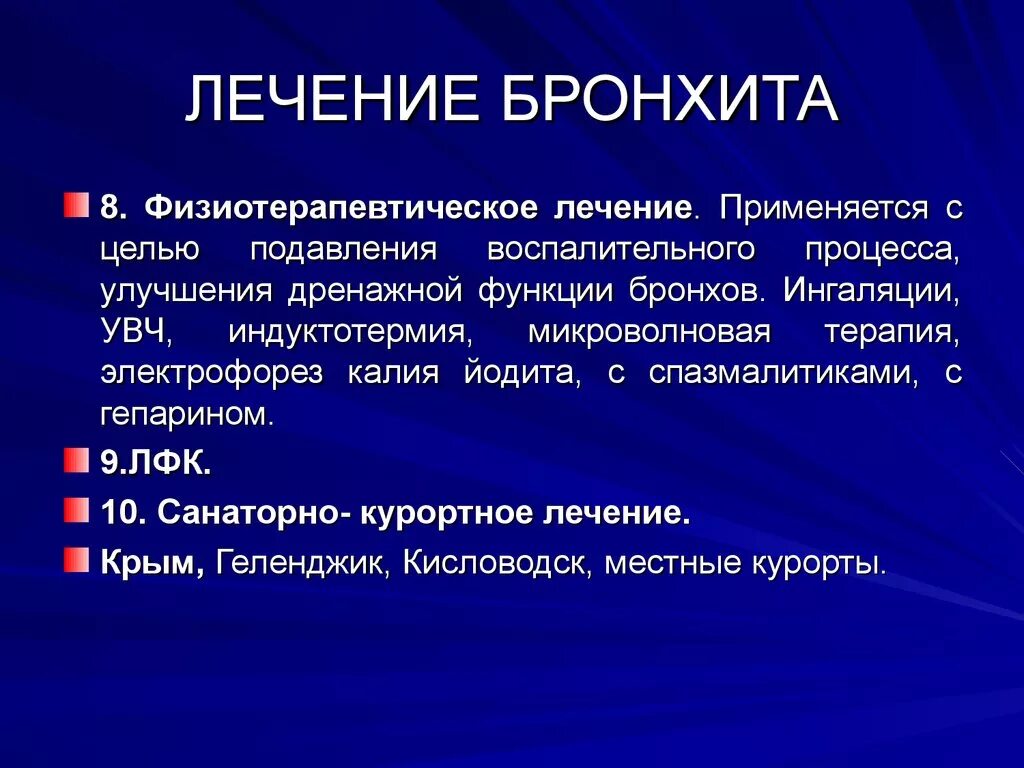 ЛЕЧЕНИЕ БРОНХИТА

8. Физиотерапевтическое лечение. Применяется с целью подавления воспалительного процесса, улучшения дренажной функции бронхов. Ингаляции, УВЧ, индуктотермия, микроволновая терапия, электрофорез калия йодита, с спазмалитиками, с гепарином.

9.ЛФК.

10. Санаторно- курортное лечение.

Крым, Геленджик, Кисловодск, местные курорты.